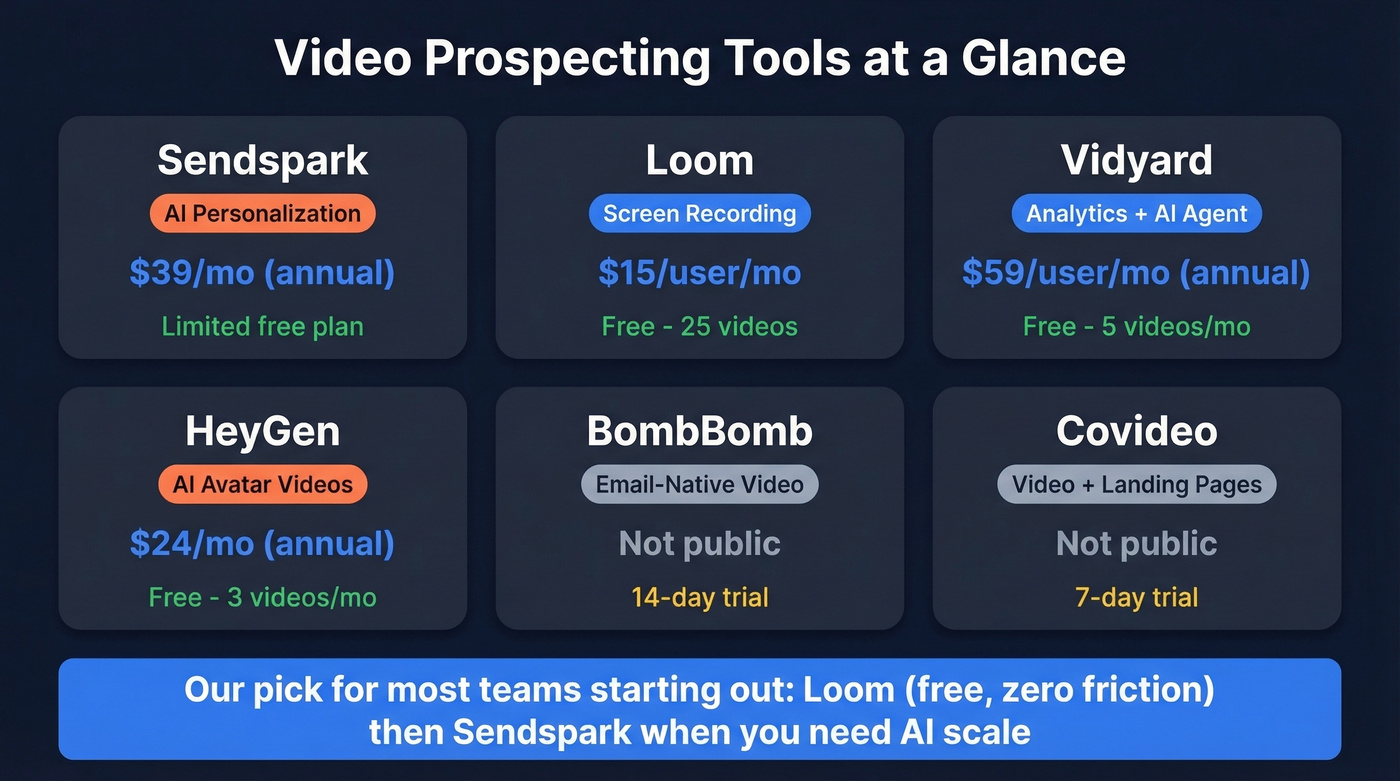 Video Prospecting Tools at a Glance

Sendspark
AI Personalization
$39/mo (annual)
Limited free plan

Loom
Screen Recording
$15/user/mo
Free - 25 videos

Vidyard
Analytics + AI Agent
$59/user/mo (annual)
Free - 5 videos/mo

HeyGen
AI Avatar Videos
$24/mo (annual)
Free - 3 videos/mo

BombBomb
Email-Native Video
Not public
14-day trial

Covideo
Video + Landing Pages
Not public
7-day trial

Our pick for most teams starting out: Loom (free, zero friction) then Sendspark when you need AI scale